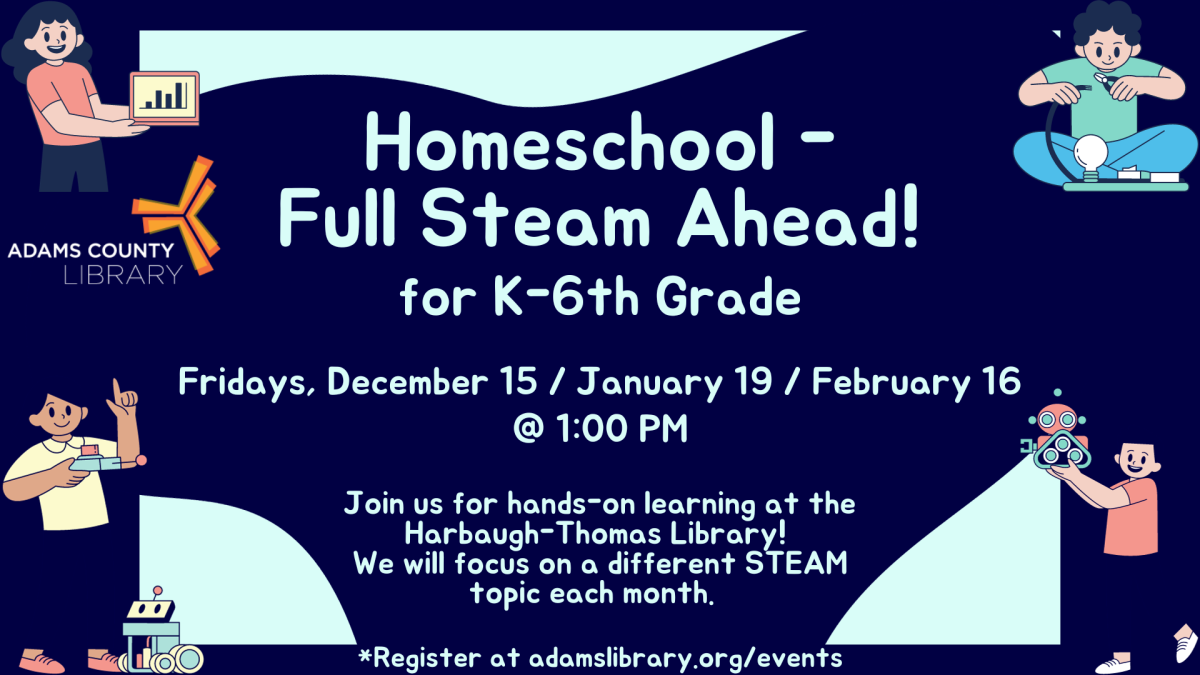 ADAMS COUNTY
LIBRARY

Homeschool -
Full Steam Ahead!
for K-6th Grade

Fridays, December 15 / January 19 / February 16
@ 1:00 PM

Join us for hands-on learning at the Harbaugh-Thomas Library!
We will focus on a different STEAM topic each month.

*Register at adamslibrary.org/events